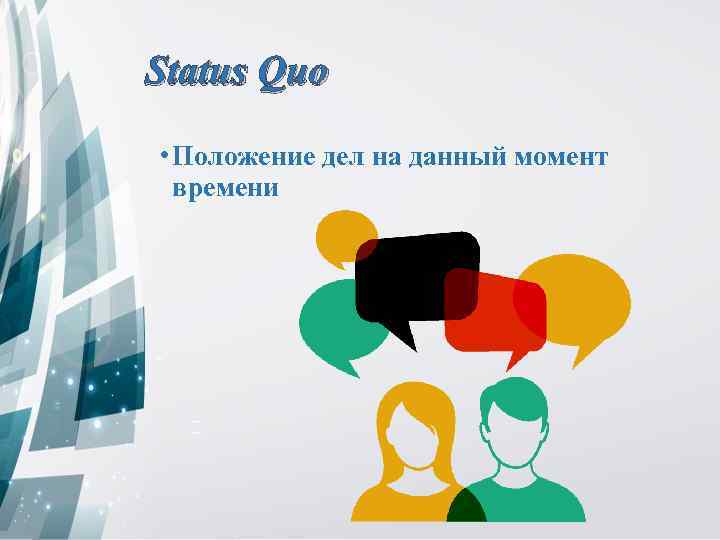 Status Quo

• Положение дел на данный момент времени